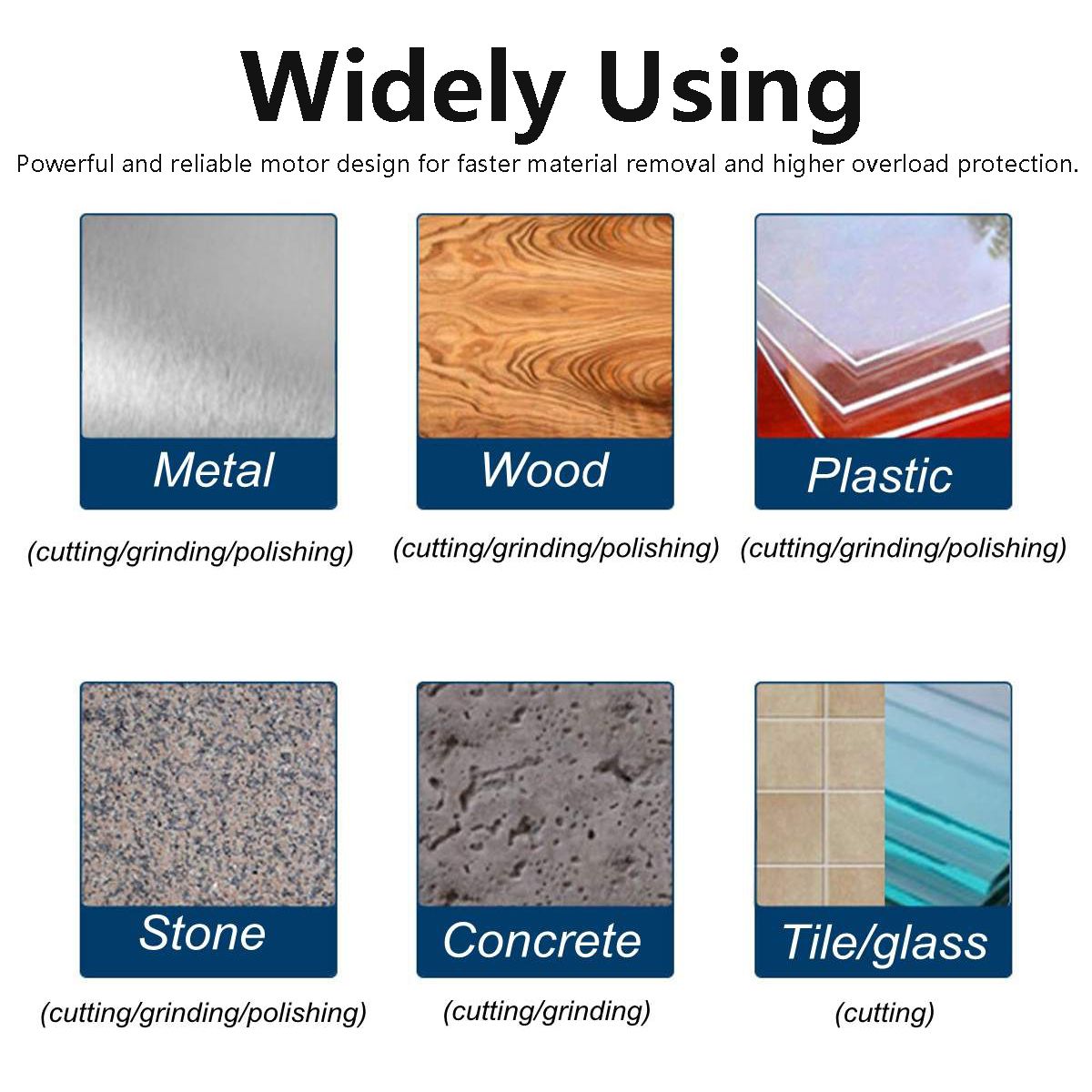 Widely Using

Powerful and reliable motor design for faster material removal and higher overload protection.

Metal

(cutting/grinding/polishing)

Wood

(cutting/grinding/polishing)

Plastic

(cutting/grinding/polishing)

Stone

(cutting/grinding/polishing)

Concrete

(cutting/grinding)

Tile/glass

(cutting)